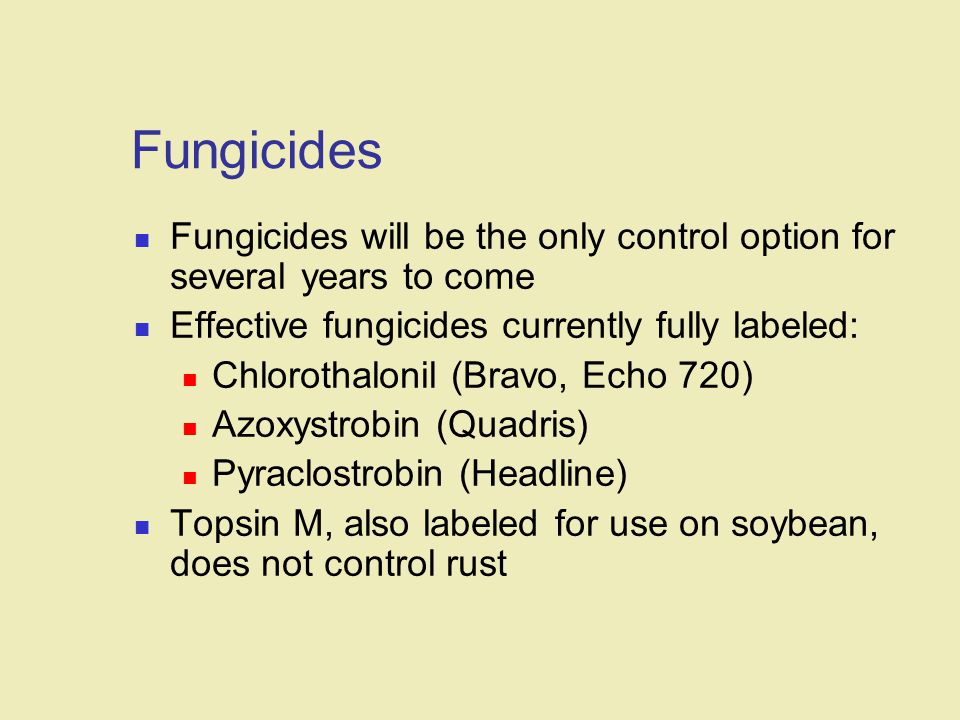 Fungicides

- Fungicides will be the only control option for several years to come
- Effective fungicides currently fully labeled:
  - Chlorothalonil (Bravo, Echo 720)
  - Azoxystrobin (Quadris)
  - Pyraclostrobin (Headline)
- Topsin M, also labeled for use on soybean, does not control rust